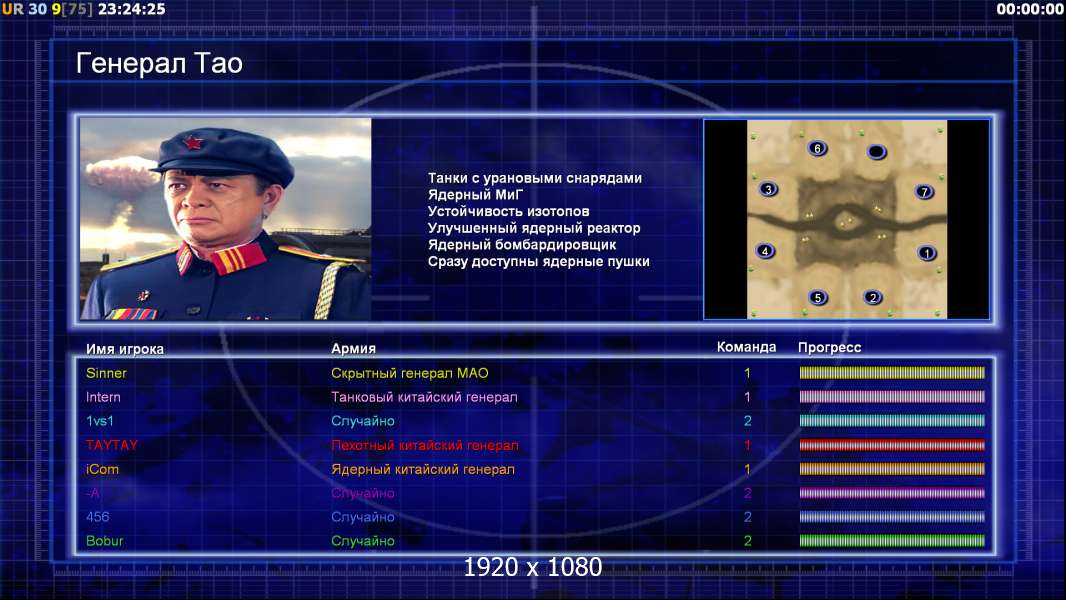 UR 30 9[75] 23:24:25

00:00:00

Генерал Тао

Танки с урановыми снарядами
Ядерный МиГ
Устойчивость изотопов
Улучшенный ядерный реактор
Ядерный бомбардировщик
Сразу доступны ядерные пушки

6
3
7
4
1
5
2

| Имя игрока | Армия | Команда | Прогресс |
|---|---|---|---|
| Sinner | Скрытный генерал МАО | 1 | |
| Intern | Танковый китайский генерал | 1 | |
| 1vs1 | Случайно | 2 | |
| TAYTAY | Пехотный китайский генерал | 1 | |
| iCom | Ядерный китайский генерал | 1 | |
| -A | Случайно | 2 | |
| 456 | Случайно | 2 | |
| Bobur | Случайно | 2 | |

1920 x 1080